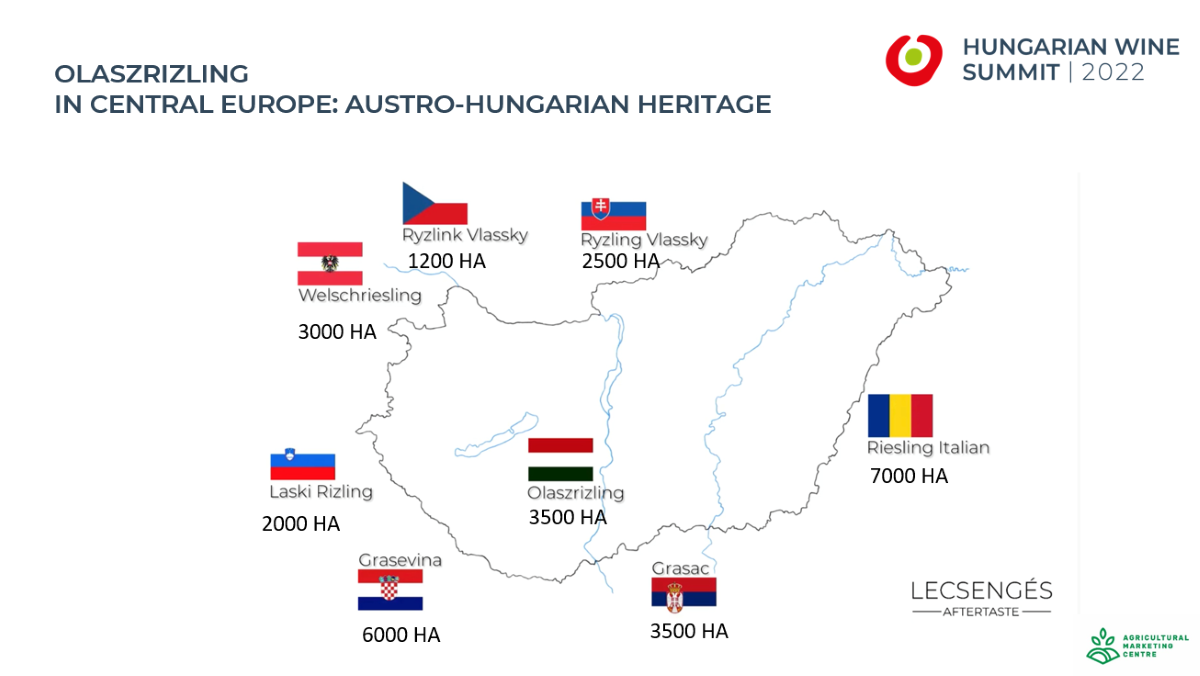 OLASZRIZLING
IN CENTRAL EUROPE: AUSTRO-HUNGARIAN HERITAGE

HUNGARIAN WINE SUMMIT | 2022

Ryzlink Vlassky
1200 HA

Ryzling Vlassky
2500 HA

Welschriesling
3000 HA

Riesling Italian
7000 HA

Laski Rizling
2000 HA

Olaszrizling
3500 HA

Grasevina
6000 HA

Grasac
3500 HA

LECSENGÉS
AFTERTASTE

AGRICULTURAL MARKETING CENTRE